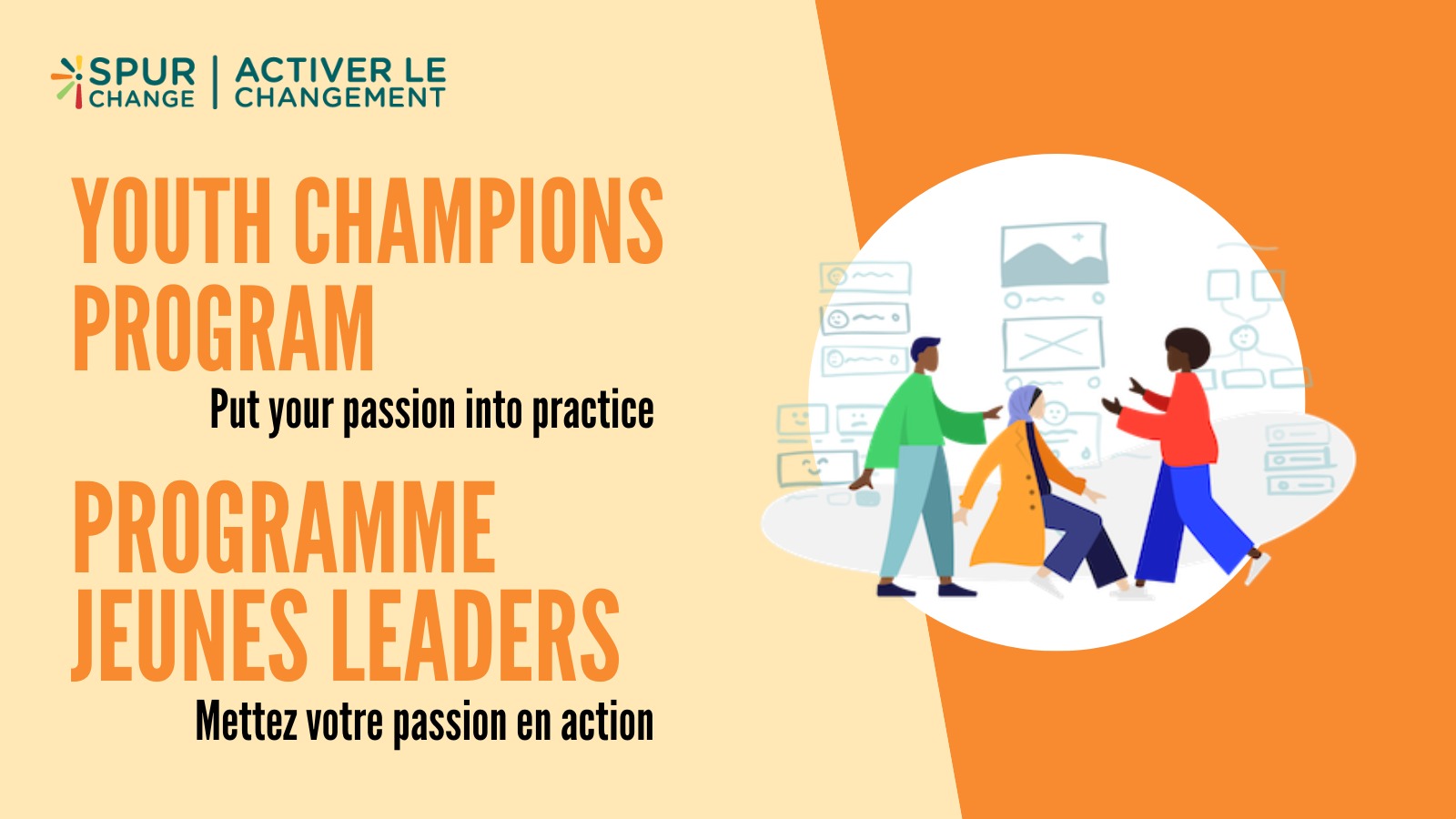 SPUR CHANGE | ACTIVER LE CHANGEMENT

YOUTH CHAMPIONS PROGRAM

Put your passion into practice

PROGRAMME JEUNES LEADERS

Mettez votre passion en action